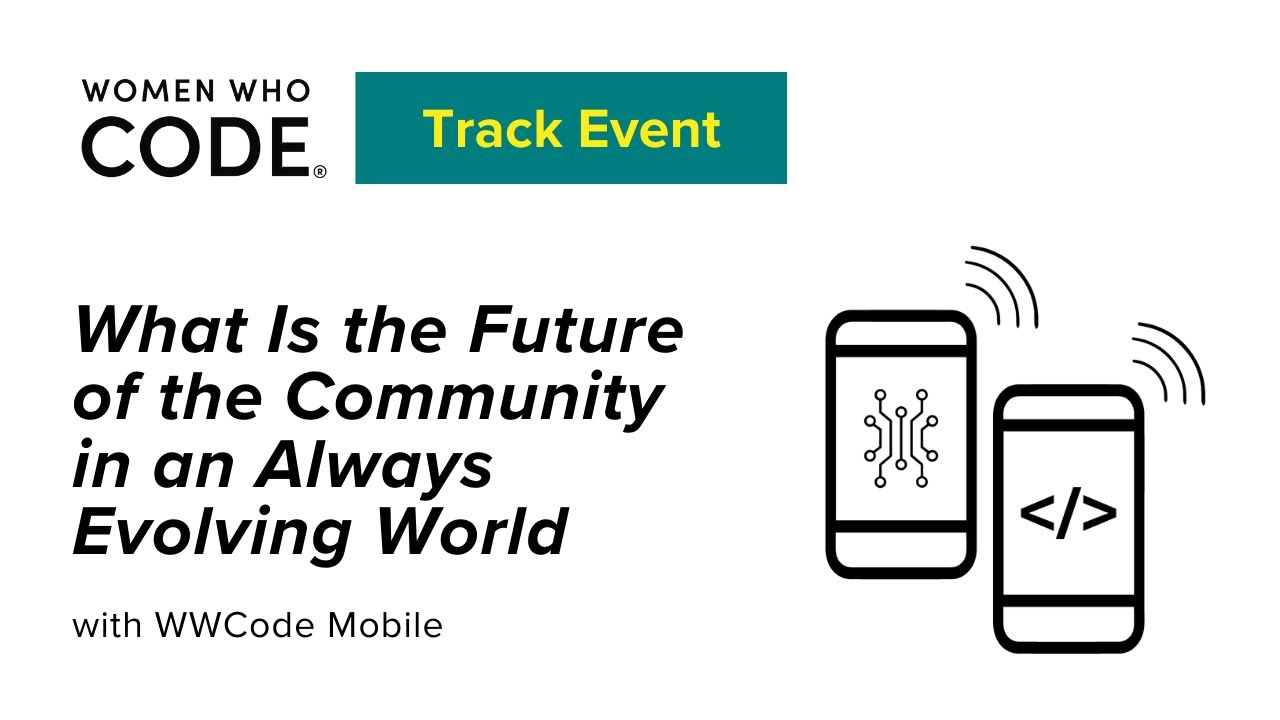 WOMEN WHO
CODE®

Track Event

What Is the Future of the Community in an Always Evolving World

with WWCode Mobile

</>